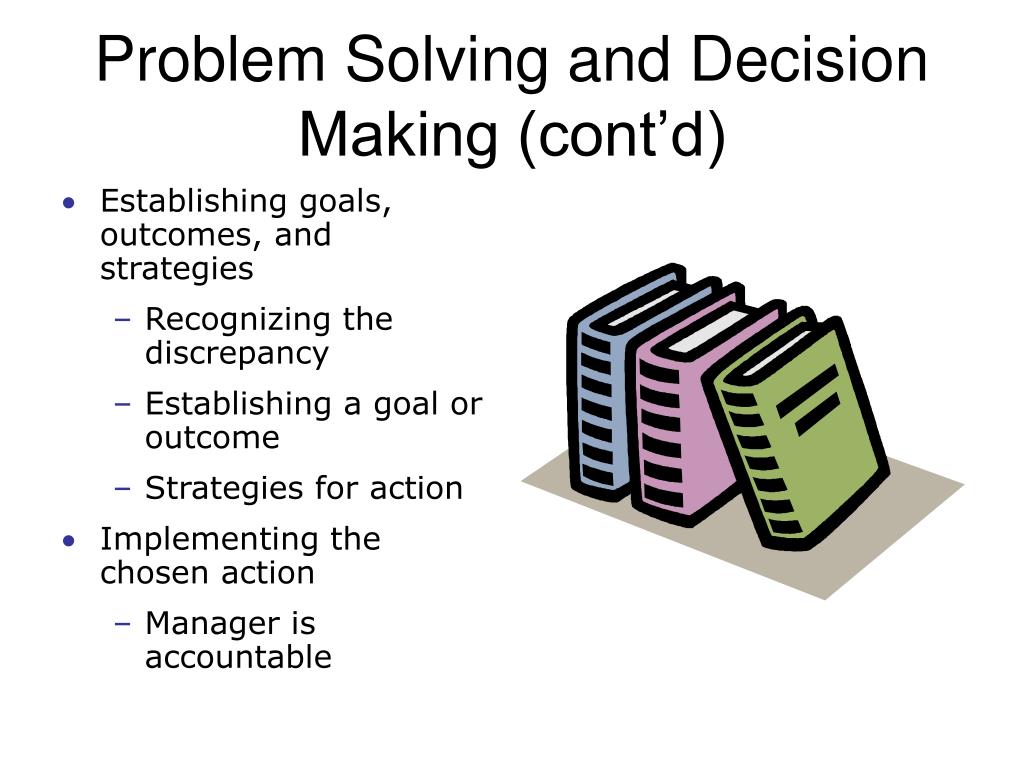 Problem Solving and Decision Making (cont’d)

• Establishing goals, outcomes, and strategies
  – Recognizing the discrepancy
  – Establishing a goal or outcome
  – Strategies for action
• Implementing the chosen action
  – Manager is accountable